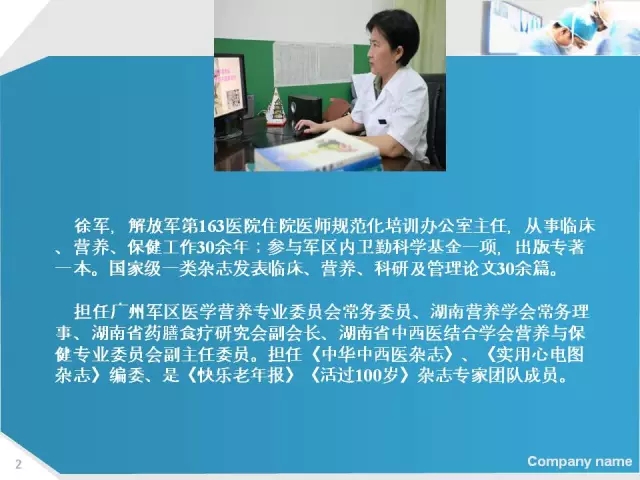 徐军，解放军第163医院住院医师规范化培训办公室主任，从事临床、营养、保健工作30余年；参与军区内卫勤科学基金一项，出版专著一本。国家级一类杂志发表临床、营养、科研及管理论文30余篇。

担任广州军区医学营养专业委员会常务委员、湖南营养学会常务理事、湖南省药膳食疗研究会副会长、湖南省中西医结合学会营养与保健专业委员会副主任委员。担任《中华中西医杂志》、《实用心电图杂志》编委、是《快乐老年报》《活过100岁》杂志专家团队成员。

2

Company name